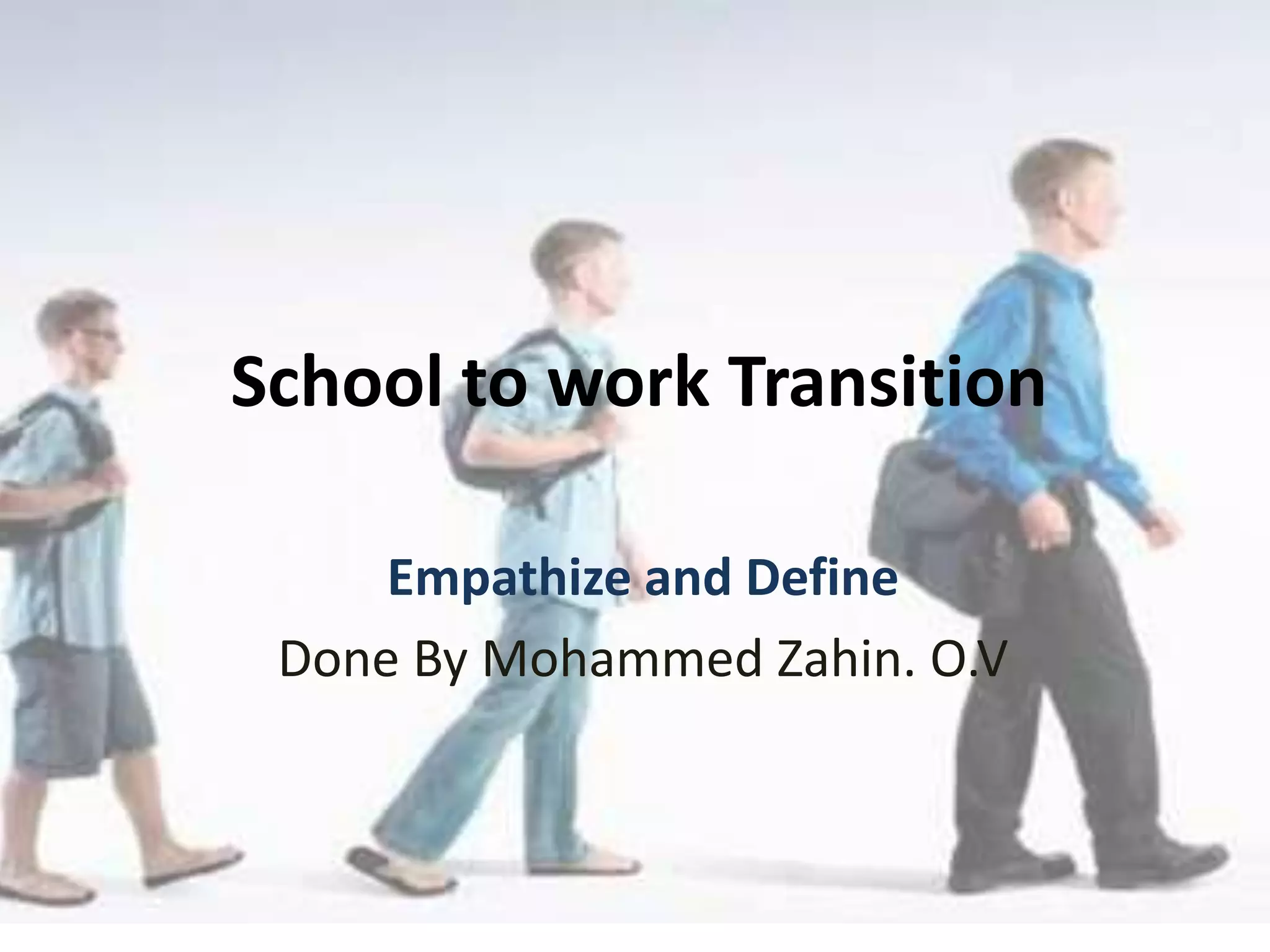 School to work Transition

Empathize and Define

Done By Mohammed Zahin. O.V